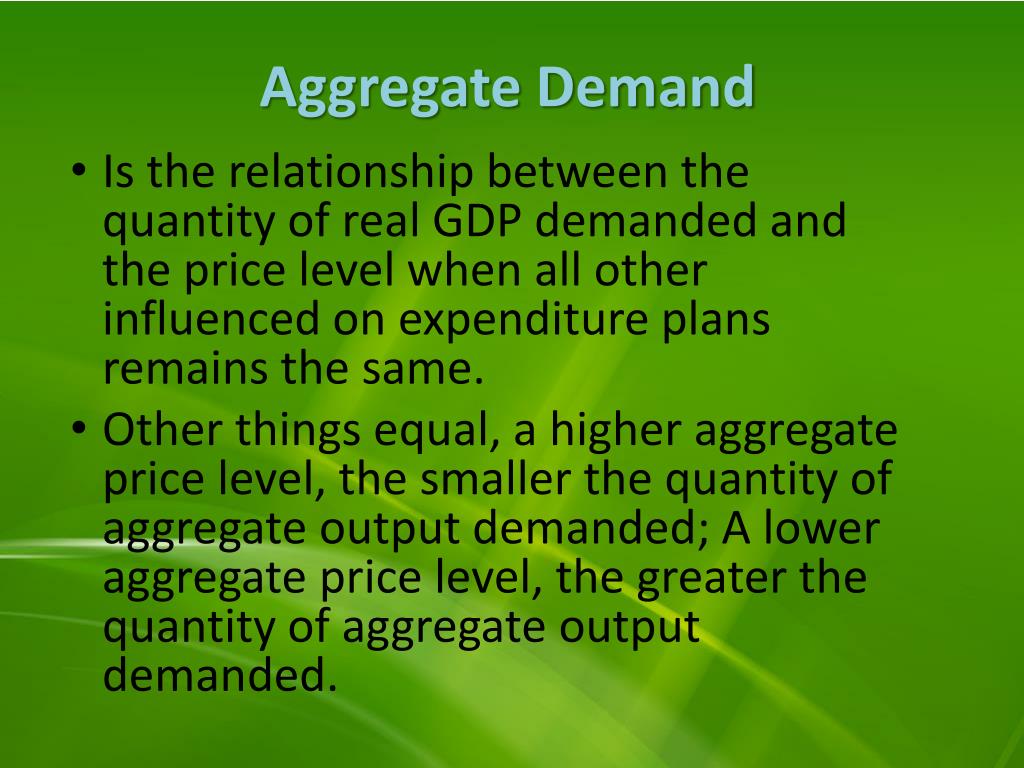 Aggregate Demand

• Is the relationship between the quantity of real GDP demanded and the price level when all other influenced on expenditure plans remains the same.
• Other things equal, a higher aggregate price level, the smaller the quantity of aggregate output demanded; A lower aggregate price level, the greater the quantity of aggregate output demanded.